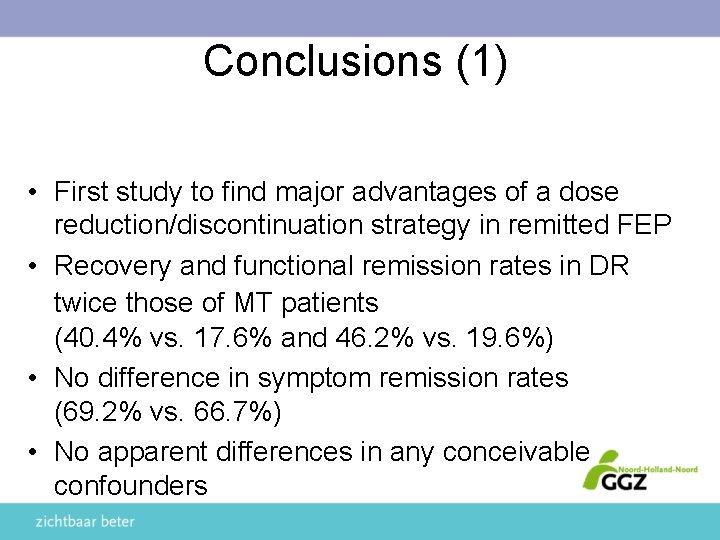 Conclusions (1)

• First study to find major advantages of a dose reduction/discontinuation strategy in remitted FEP
• Recovery and functional remission rates in DR twice those of MT patients (40.4% vs. 17.6% and 46.2% vs. 19.6%)
• No difference in symptom remission rates (69.2% vs. 66.7%)
• No apparent differences in any conceivable confounders

Noord-Holland-Noord
GGZ

zichtbaar beter